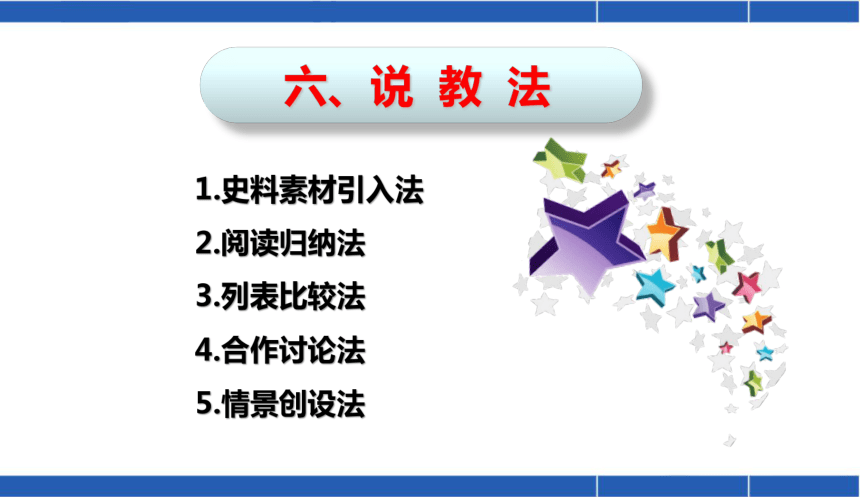 六、说 教 法

1.史料素材引入法
2.阅读归纳法
3.列表比较法
4.合作讨论法
5.情景创设法